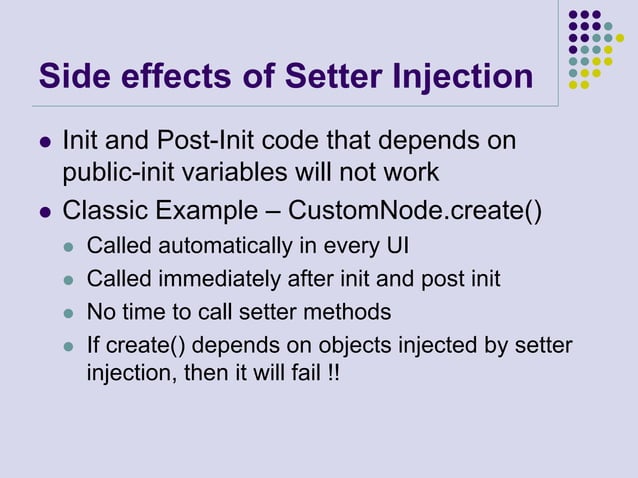 Side effects of Setter Injection

- Init and Post-Init code that depends on public-init variables will not work
- Classic Example – CustomNode.create()
  - Called automatically in every UI
  - Called immediately after init and post init
  - No time to call setter methods
  - If create() depends on objects injected by setter injection, then it will fail !!